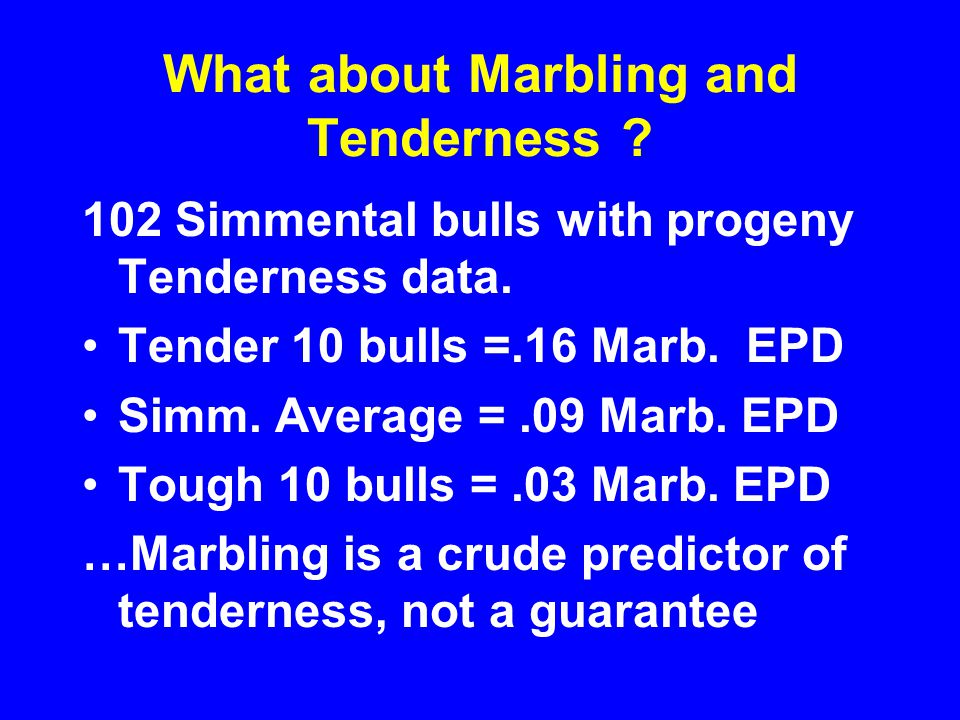 What about Marbling and Tenderness ?

102 Simmental bulls with progeny Tenderness data.

• Tender 10 bulls =.16 Marb. EPD
• Simm. Average = .09 Marb. EPD
• Tough 10 bulls = .03 Marb. EPD

…Marbling is a crude predictor of tenderness, not a guarantee